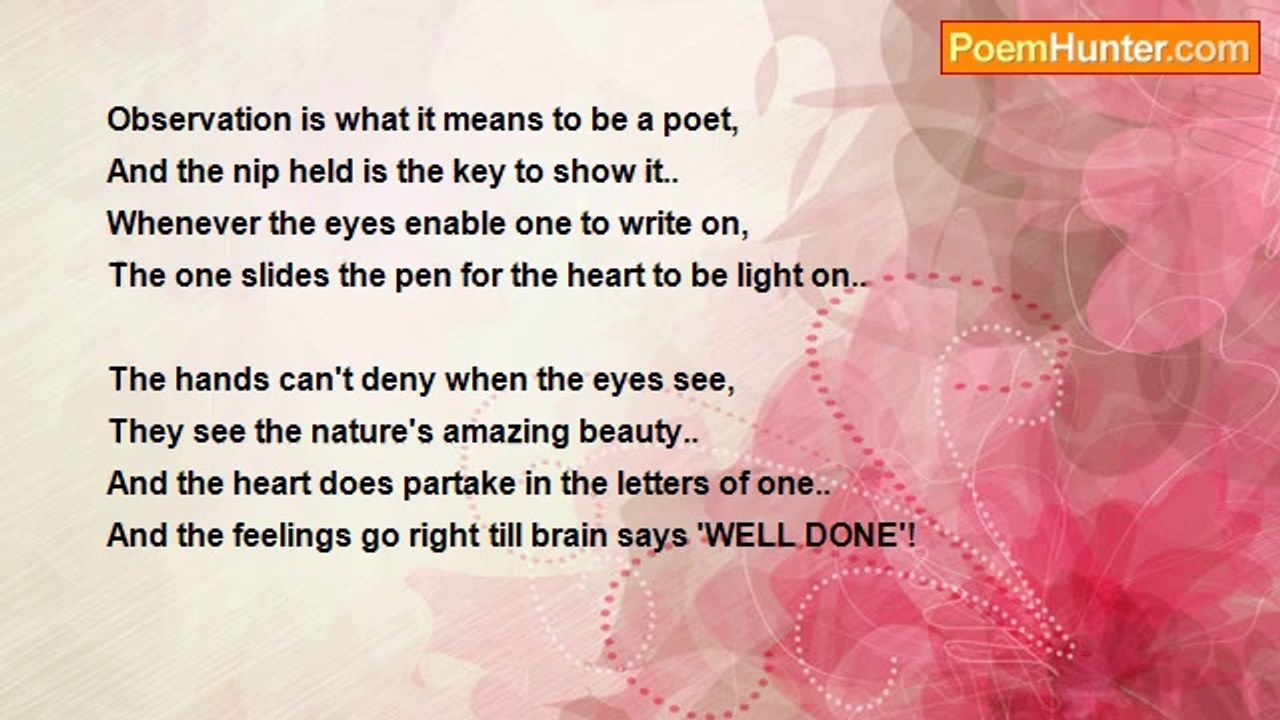 PoemHunter.com

Observation is what it means to be a poet,
And the nip held is the key to show it..
Whenever the eyes enable one to write on,
The one slides the pen for the heart to be light on..

The hands can't deny when the eyes see,
They see the nature's amazing beauty..
And the heart does partake in the letters of one..
And the feelings go right till brain says 'WELL DONE'!